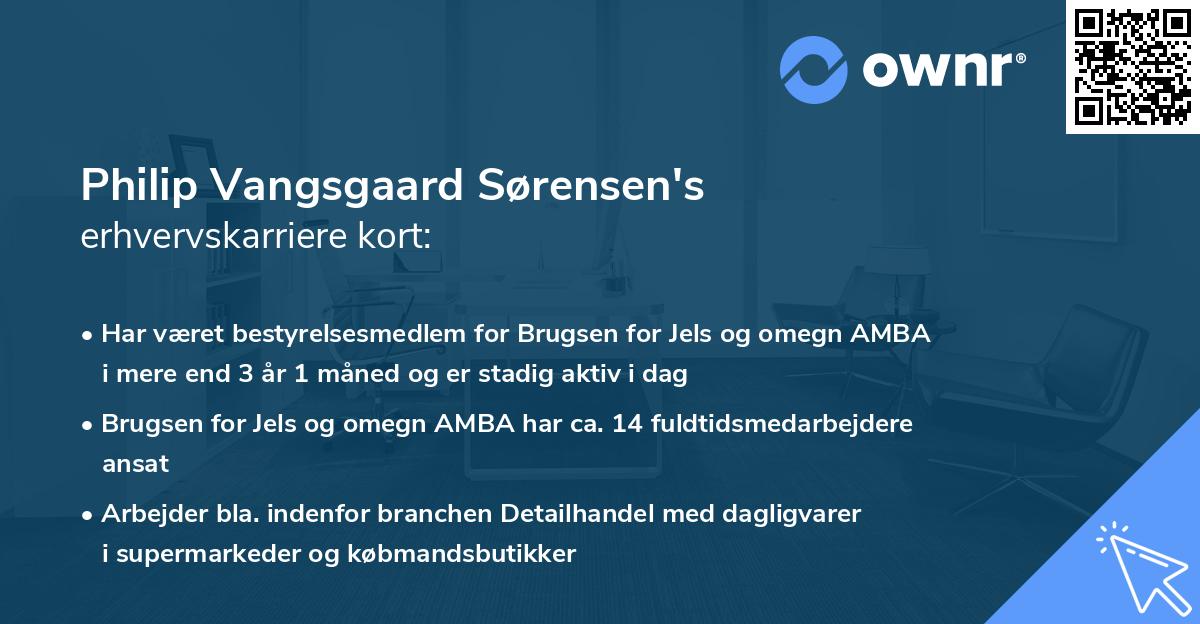 ownr®

Philip Vangsgaard Sørensen's
erhvervskarriere kort:

• Har været bestyrelsesmedlem for Brugsen for Jels og omegn AMBA i mere end 3 år 1 måned og er stadig aktiv i dag

• Brugsen for Jels og omegn AMBA har ca. 14 fuldtidsmedarbejdere ansat

• Arbejder bla. indenfor branchen Detailhandel med dagligvarer i supermarkeder og købmandsbutikker